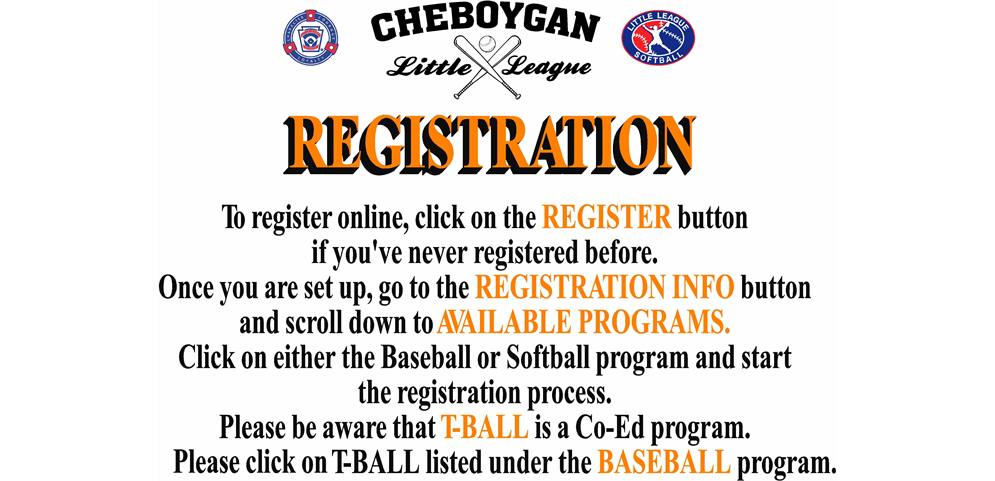 CHEBOYGAN
Little League

LITTLE LEAGUE
SOFTBALL

REGISTRATION

To register online, click on the REGISTER button if you've never registered before.
Once you are set up, go to the REGISTRATION INFO button and scroll down to AVAILABLE PROGRAMS.
Click on either the Baseball or Softball program and start the registration process.
Please be aware that T-BALL is a Co-Ed program.
Please click on T-BALL listed under the BASEBALL program.